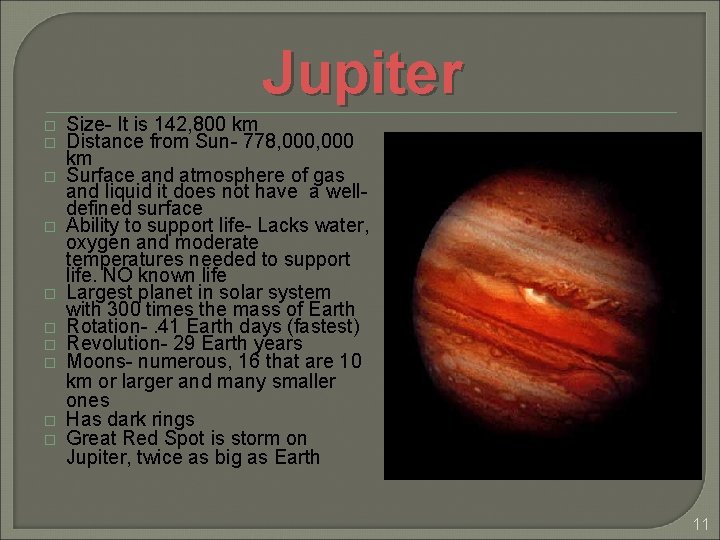 Jupiter

Size- It is 142,800 km
Distance from Sun- 778,000,000 km
Surface and atmosphere of gas and liquid it does not have a well-defined surface
Ability to support life- Lacks water, oxygen and moderate temperatures needed to support life. NO known life
Largest planet in solar system with 300 times the mass of Earth
Rotation- .41 Earth days (fastest)
Revolution- 29 Earth years
Moons- numerous, 16 that are 10 km or larger and many smaller ones
Has dark rings
Great Red Spot is storm on Jupiter, twice as big as Earth

11